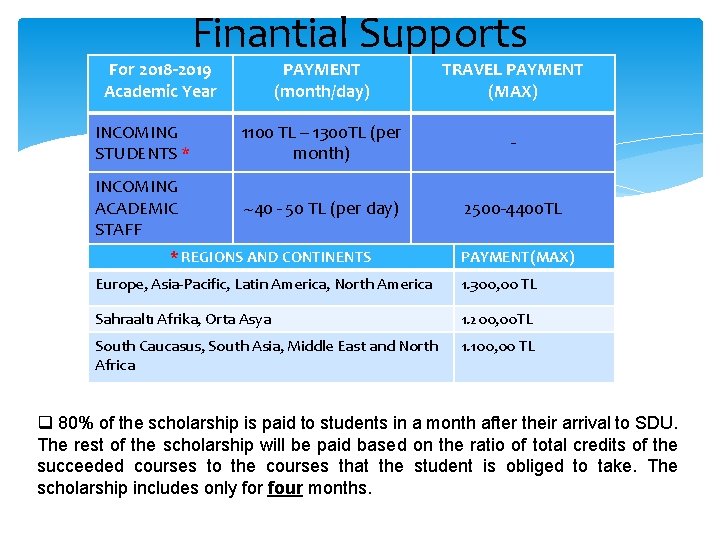 Finantial Supports

| For 2018-2019 Academic Year | PAYMENT (month/day) | TRAVEL PAYMENT (MAX) |
|---|---|---|
| INCOMING STUDENTS * | 1100 TL – 1300TL (per month) | - |
| INCOMING ACADEMIC STAFF | ~40 - 50 TL (per day) | 2500-4400TL |

| * REGIONS AND CONTINENTS | PAYMENT(MAX) |
|---|---|
| Europe, Asia-Pacific, Latin America, North America | 1.300,00 TL |
| Sahraaltı Afrika, Orta Asya | 1.200,00TL |
| South Caucasus, South Asia, Middle East and North Africa | 1.100,00 TL |

❑ 80% of the scholarship is paid to students in a month after their arrival to SDU. The rest of the scholarship will be paid based on the ratio of total credits of the succeeded courses to the courses that the student is obliged to take. The scholarship includes only for four months.